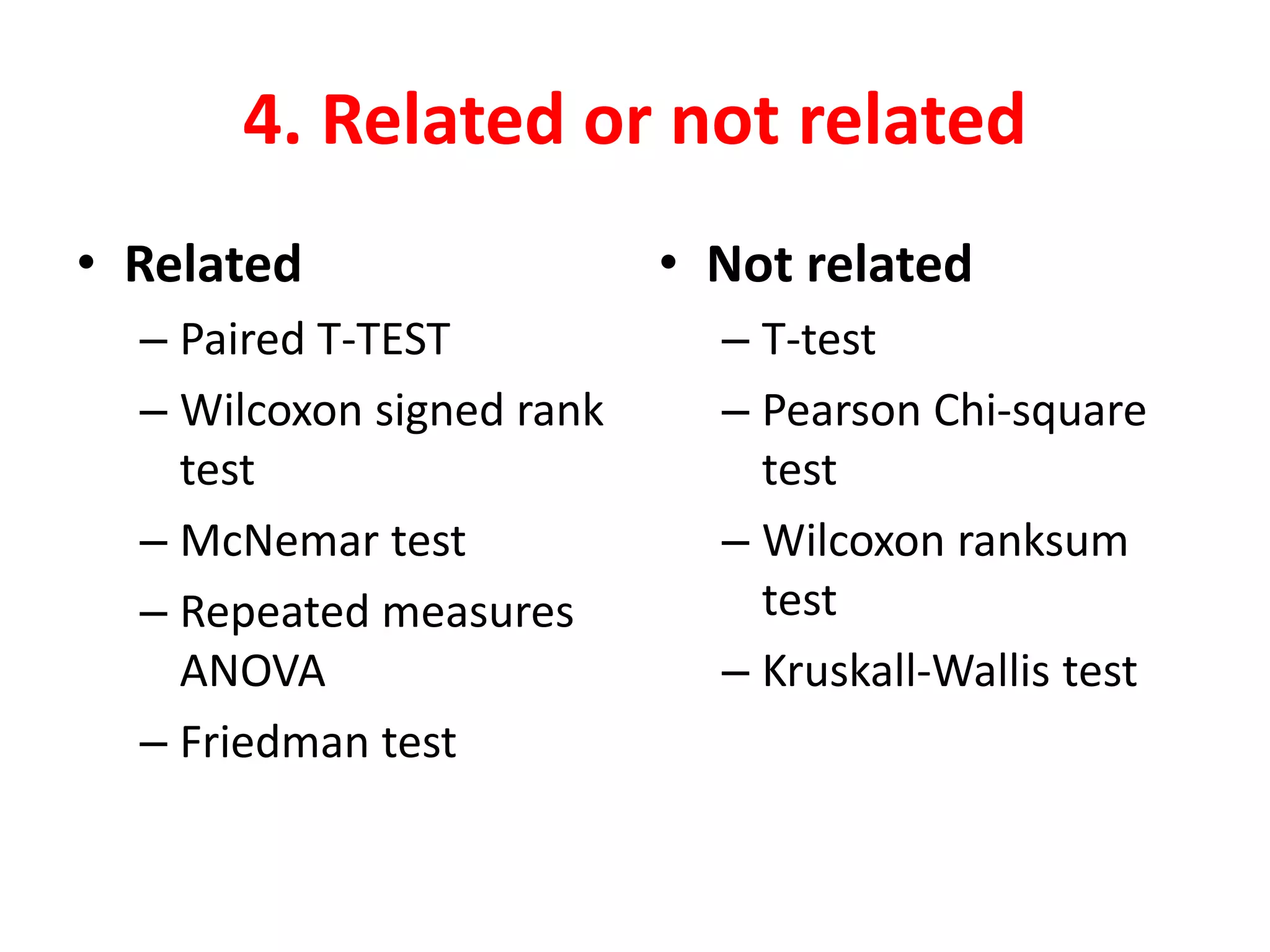 4. Related or not related

• Related
– Paired T-TEST
– Wilcoxon signed rank test
– McNemar test
– Repeated measures ANOVA
– Friedman test

• Not related
– T-test
– Pearson Chi-square test
– Wilcoxon ranksum test
– Kruskall-Wallis test